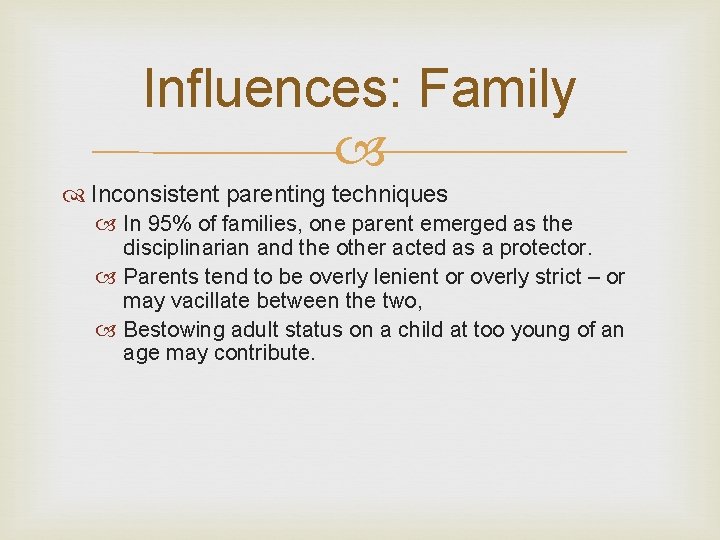 Influences: Family

Inconsistent parenting techniques

In 95% of families, one parent emerged as the disciplinarian and the other acted as a protector.

Parents tend to be overly lenient or overly strict – or may vacillate between the two,

Bestowing adult status on a child at too young of an age may contribute.